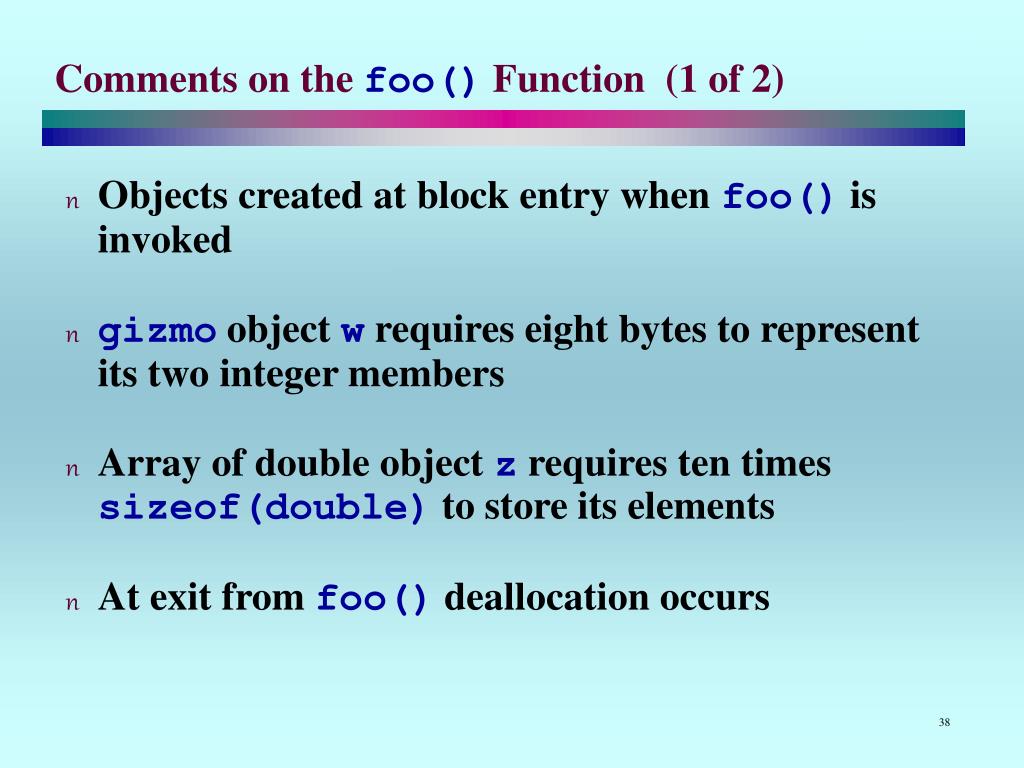 Comments on the foo() Function (1 of 2)

n Objects created at block entry when foo() is invoked

n gizmo object w requires eight bytes to represent its two integer members

n Array of double object z requires ten times sizeof(double) to store its elements

n At exit from foo() deallocation occurs

38